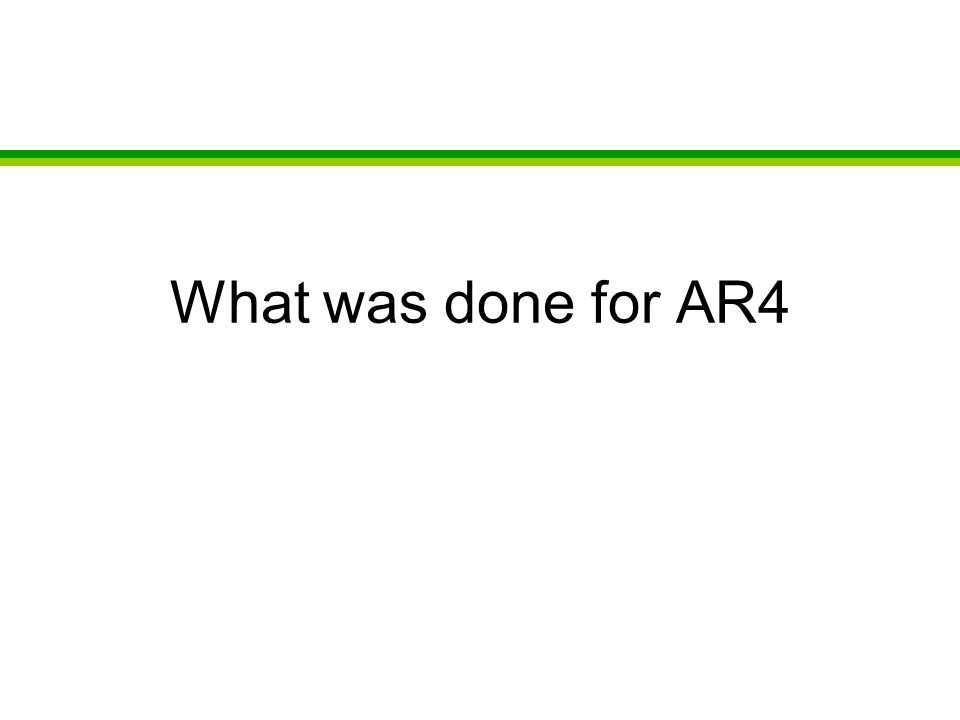 What was done for AR4